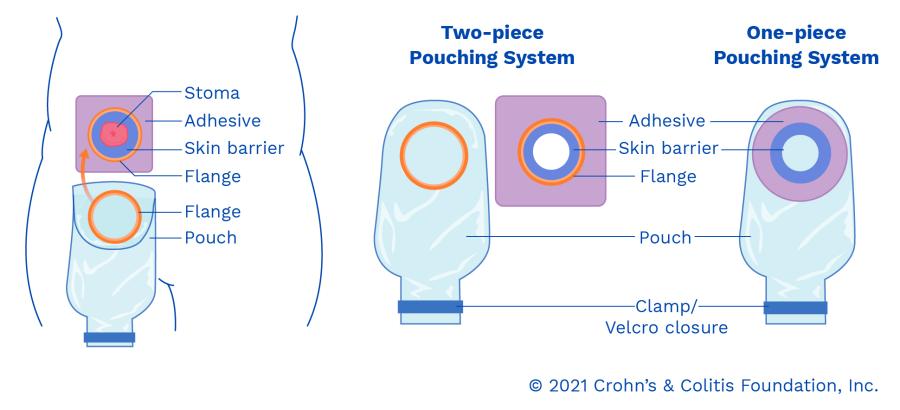 Stoma
Adhesive
Skin barrier
Flange
Flange
Pouch

Two-piece Pouching System

One-piece Pouching System

Adhesive
Skin barrier
Flange
Pouch
Clamp/ Velcro closure

© 2021 Crohn's & Colitis Foundation, Inc.